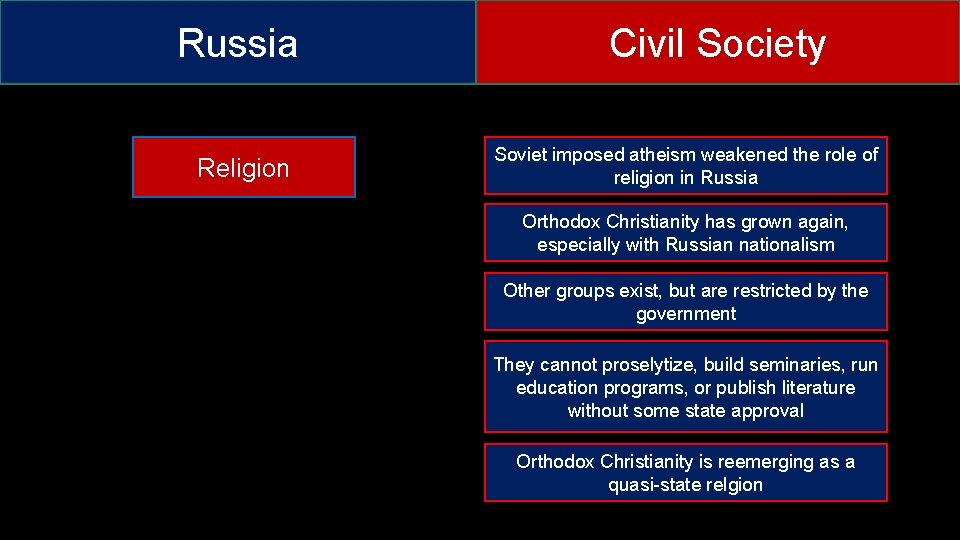 Russia

Civil Society

Religion

Soviet imposed atheism weakened the role of religion in Russia

Orthodox Christianity has grown again, especially with Russian nationalism

Other groups exist, but are restricted by the government

They cannot proselytize, build seminaries, run education programs, or publish literature without some state approval

Orthodox Christianity is reemerging as a quasi-state relgion